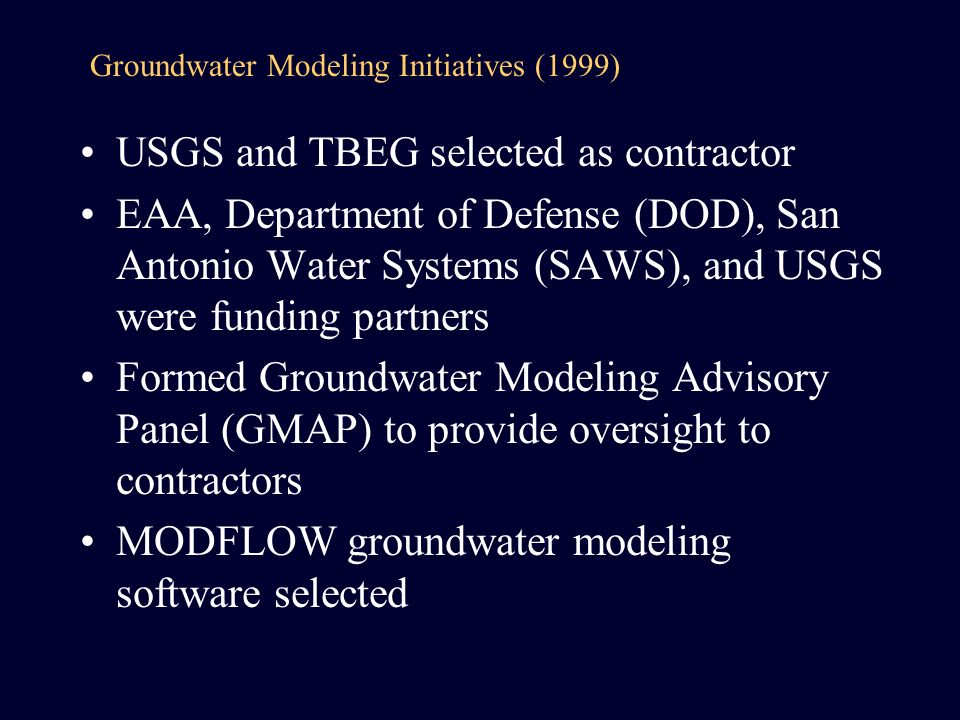 Groundwater Modeling Initiatives (1999)

• USGS and TBEG selected as contractor
• EAA, Department of Defense (DOD), San Antonio Water Systems (SAWS), and USGS were funding partners
• Formed Groundwater Modeling Advisory Panel (GMAP) to provide oversight to contractors
• MODFLOW groundwater modeling software selected